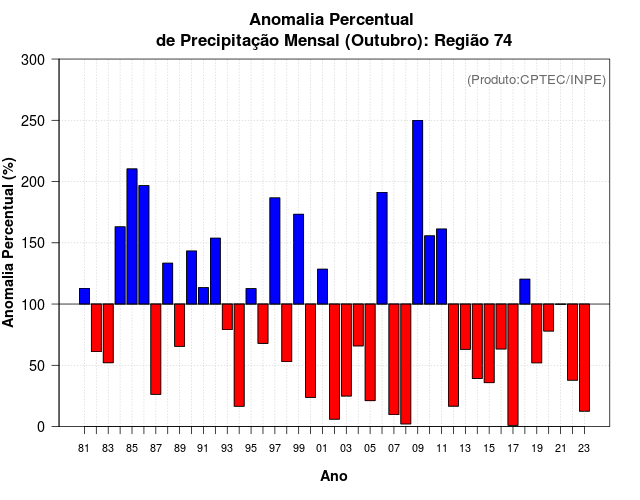 Anomalia Percentual
de Precipitação Mensal (Outubro): Região 74

(Produto:CPTEC/INPE)

Anomalia Percentual (%)

300
250
200
150
100
50
0

81 83 85 87 89 91 93 95 97 99 01 03 05 07 09 11 13 15 17 19 21 23

Ano